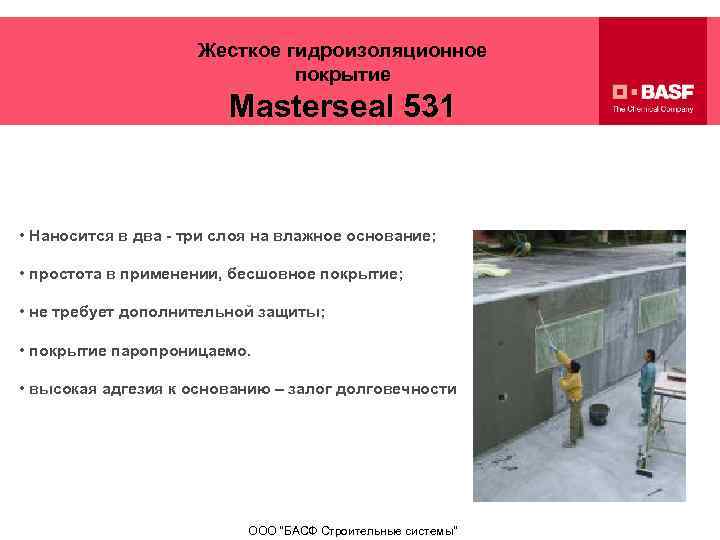 Жесткое гидроизоляционное покрытие
Masterseal 531

BASF
The Chemical Company

• Наносится в два - три слоя на влажное основание;

• простота в применении, бесшовное покрытие;

• не требует дополнительной защиты;

• покрытие паропроницаемо.

• высокая адгезия к основанию – залог долговечности

ООО "БАСФ Строительные системы"